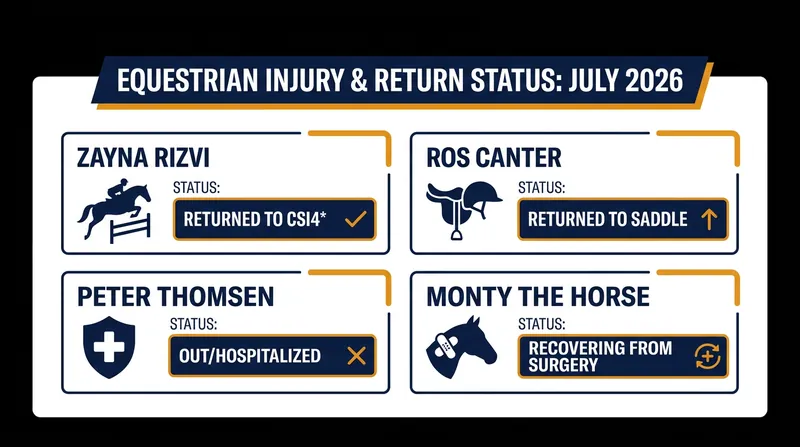 EQUESTRIAN INJURY & RETURN STATUS: JULY 2026

ZAYNA RIZVI

STATUS:

RETURNED TO CSI4*

ROS CANTER

STATUS:

RETURNED TO SADDLE

PETER THOMSEN

STATUS:

OUT/HOSPITALIZED

MONTY THE HORSE

STATUS:

RECOVERING FROM SURGERY